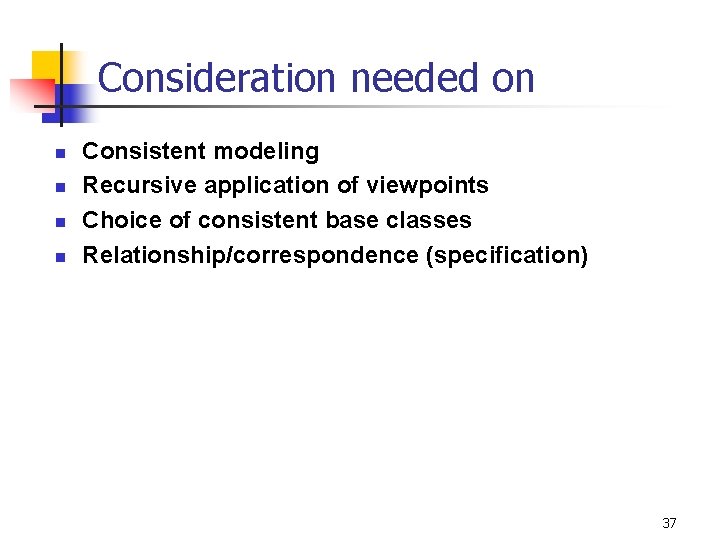 Consideration needed on

- Consistent modeling
- Recursive application of viewpoints
- Choice of consistent base classes
- Relationship/correspondence (specification)

37